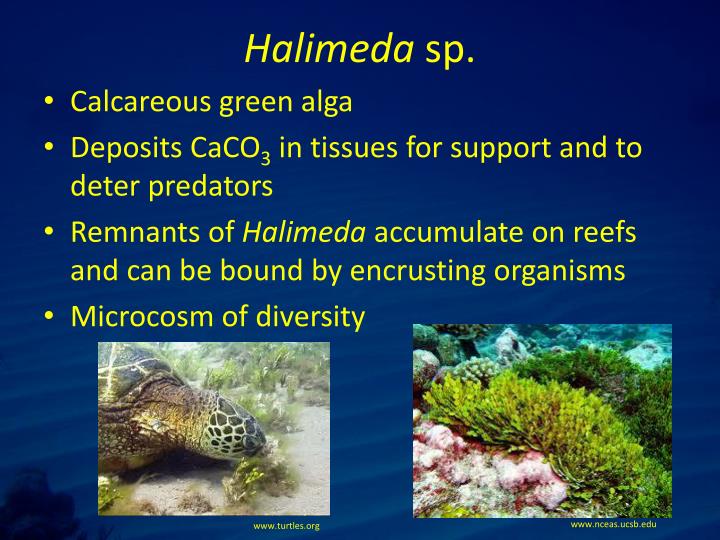 Halimeda sp.

• Calcareous green alga
• Deposits $CaCO_3$ in tissues for support and to deter predators
• Remnants of Halimeda accumulate on reefs and can be bound by encrusting organisms
• Microcosm of diversity

www.turtles.org

www.nceas.ucsb.edu